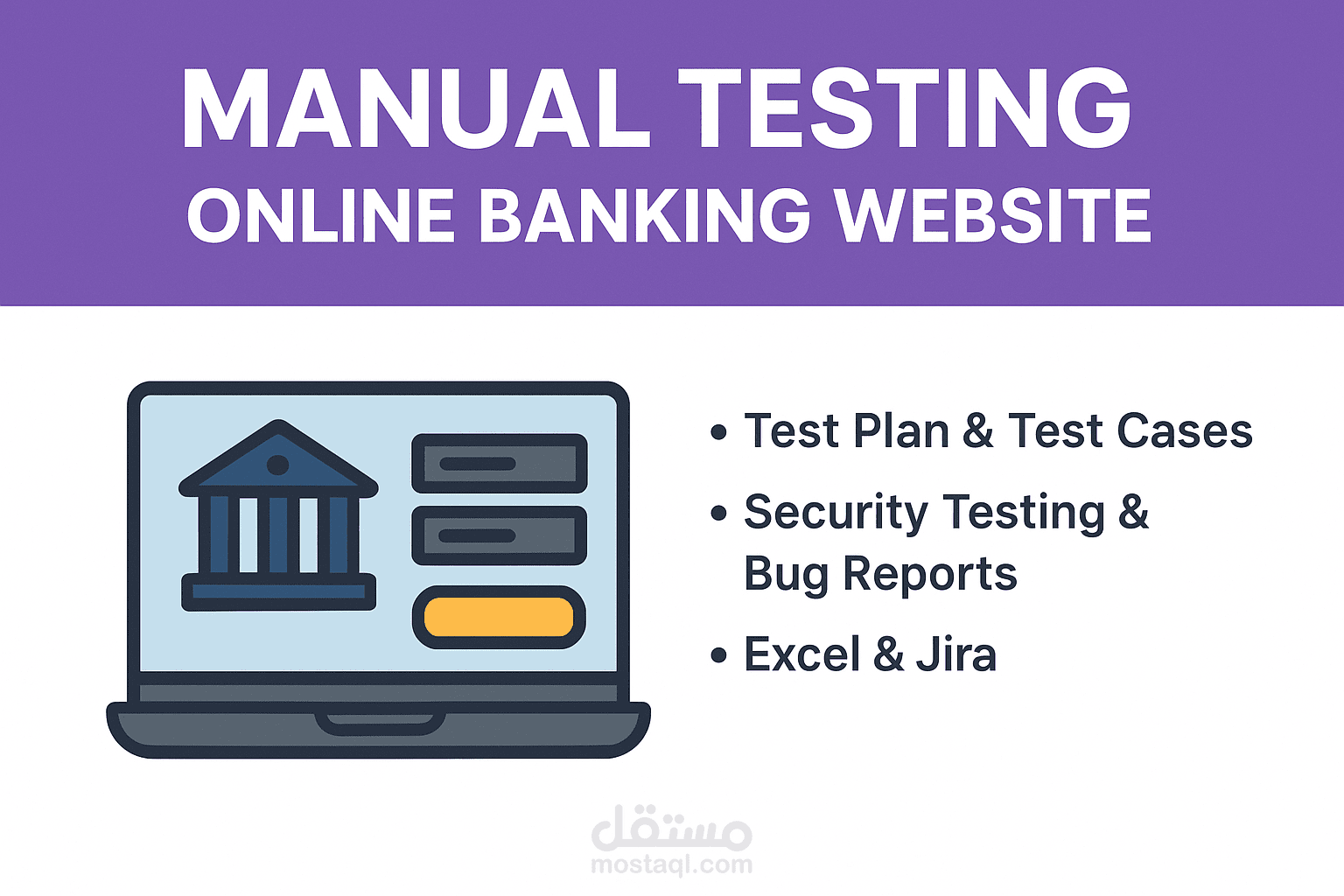 MANUAL TESTING
ONLINE BANKING WEBSITE

• Test Plan & Test Cases
• Security Testing & Bug Reports
• Excel & Jira

مستقل
mostaql.com